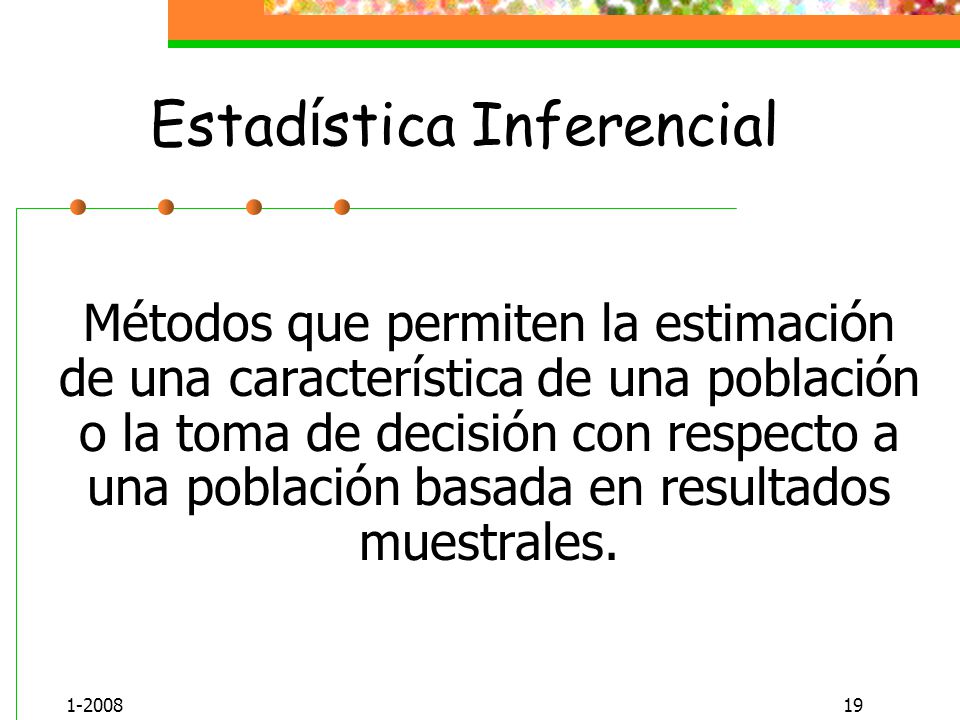 Estadística Inferencial

Métodos que permiten la estimación de una característica de una población o la toma de decisión con respecto a una población basada en resultados muestrales.

1-2008

19